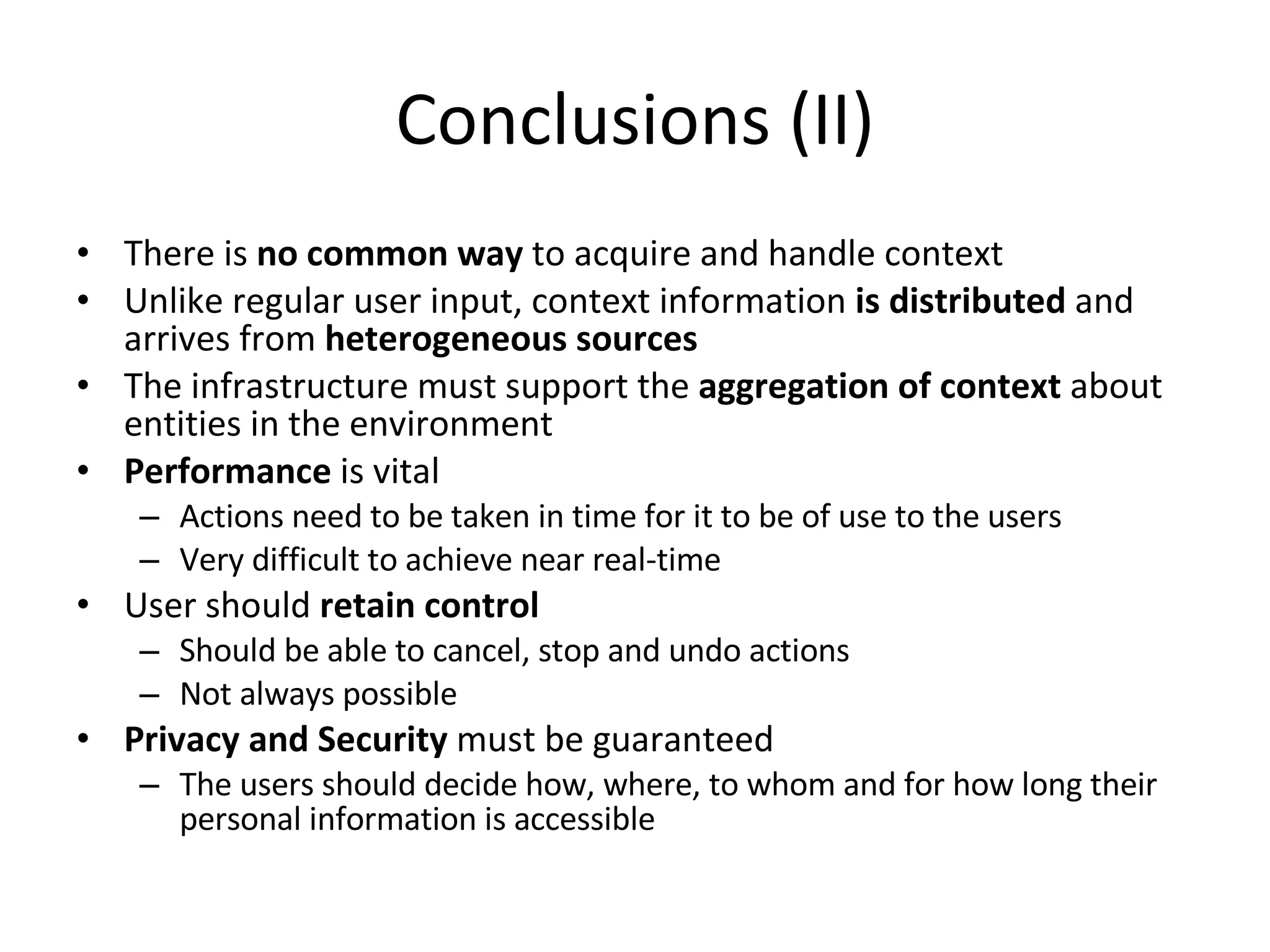 Conclusions (II)

• There is no common way to acquire and handle context
• Unlike regular user input, context information is distributed and arrives from heterogeneous sources
• The infrastructure must support the aggregation of context about entities in the environment
• Performance is vital
  – Actions need to be taken in time for it to be of use to the users
  – Very difficult to achieve near real-time
• User should retain control
  – Should be able to cancel, stop and undo actions
  – Not always possible
• Privacy and Security must be guaranteed
  – The users should decide how, where, to whom and for how long their personal information is accessible